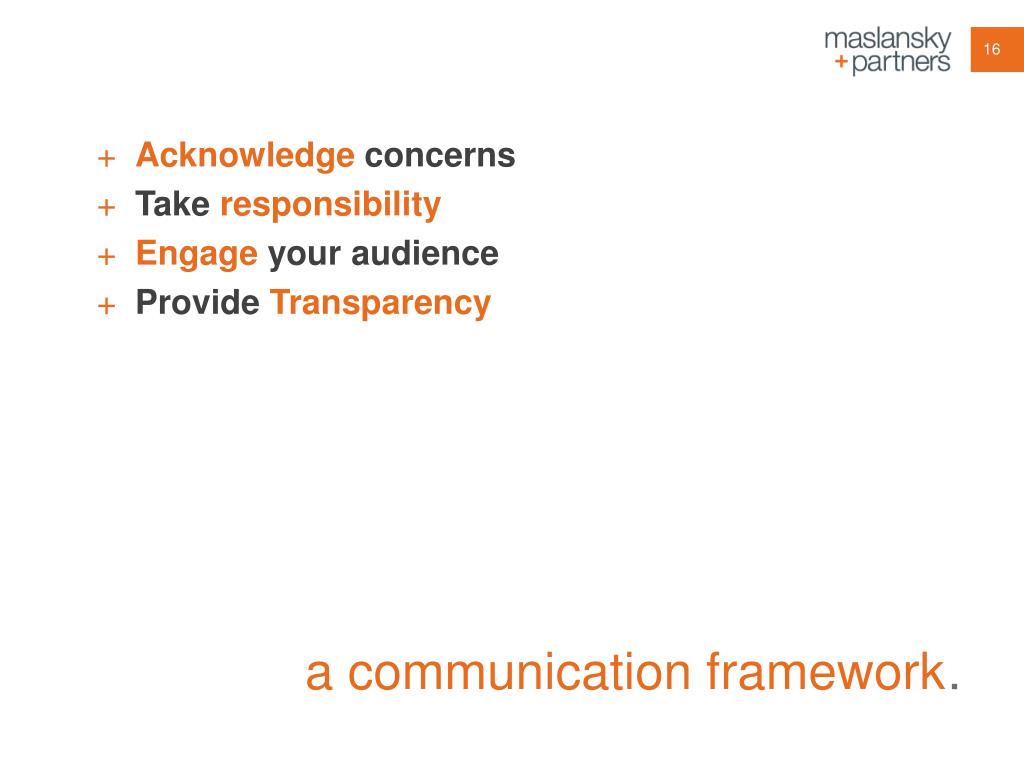 maslansky
+partners

16

+ Acknowledge concerns
+ Take responsibility
+ Engage your audience
+ Provide Transparency

a communication framework.